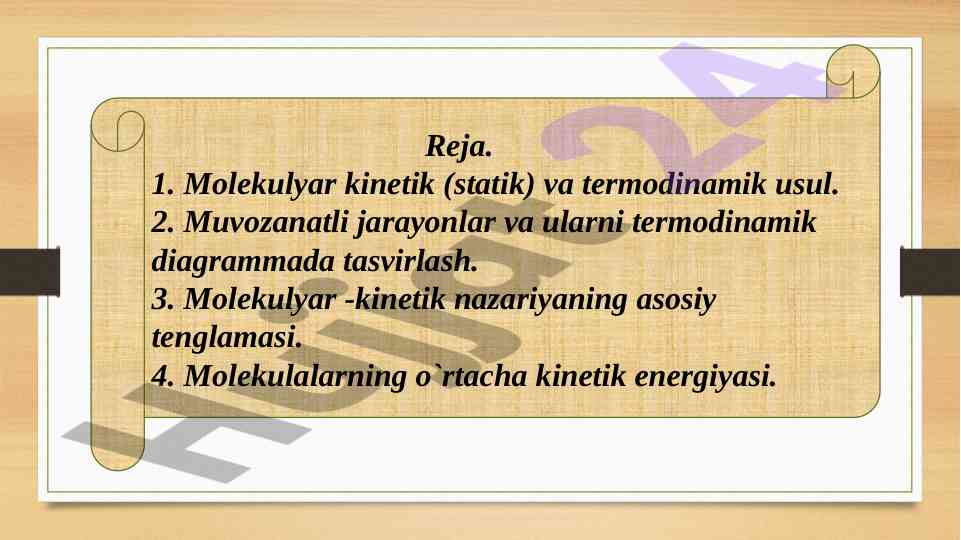 Reja.
1. Molekulyar kinetik (statik) va termodinamik usul.
2. Muvozanatli jarayonlar va ularni termodinamik diagrammada tasvirlash.
3. Molekulyar -kinetik nazariyaning asosiy tenglamasi.
4. Molekulalarning o`rtacha kinetik energiyasi.

Hujjat24